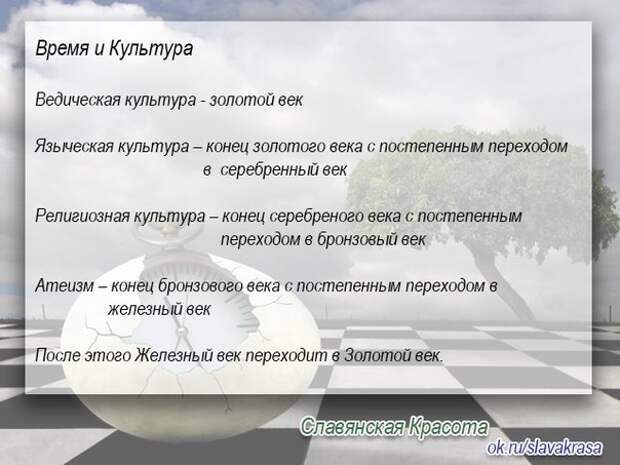 Время и Культура

Ведическая культура - золотой век

Языческая культура – конец золотого века с постепенным переходом в серебренный век

Религиозная культура – конец серебреного века с постепенным переходом в бронзовый век

Атеизм – конец бронзового века с постепенным переходом в железный век

После этого Железный век переходит в Золотой век.

Славянская Красота
ok.ru/slavakrasa